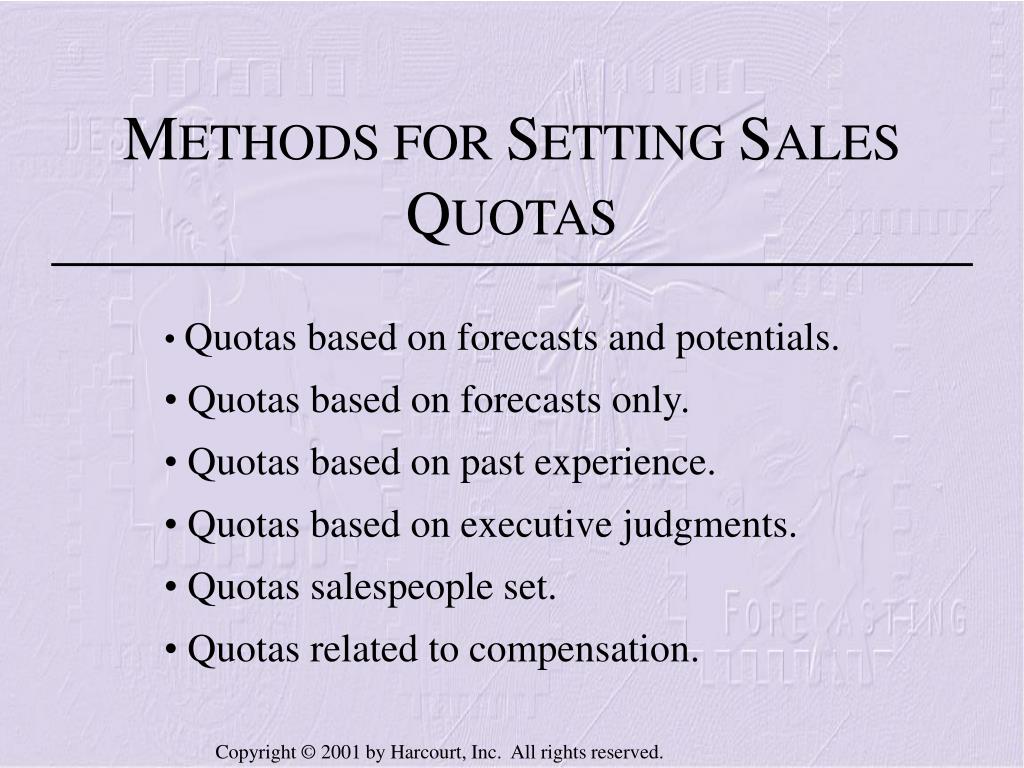 METHODS FOR SETTING SALES QUOTAS

• Quotas based on forecasts and potentials.
• Quotas based on forecasts only.
• Quotas based on past experience.
• Quotas based on executive judgments.
• Quotas salespeople set.
• Quotas related to compensation.

FORECASTING

Copyright © 2001 by Harcourt, Inc. All rights reserved.